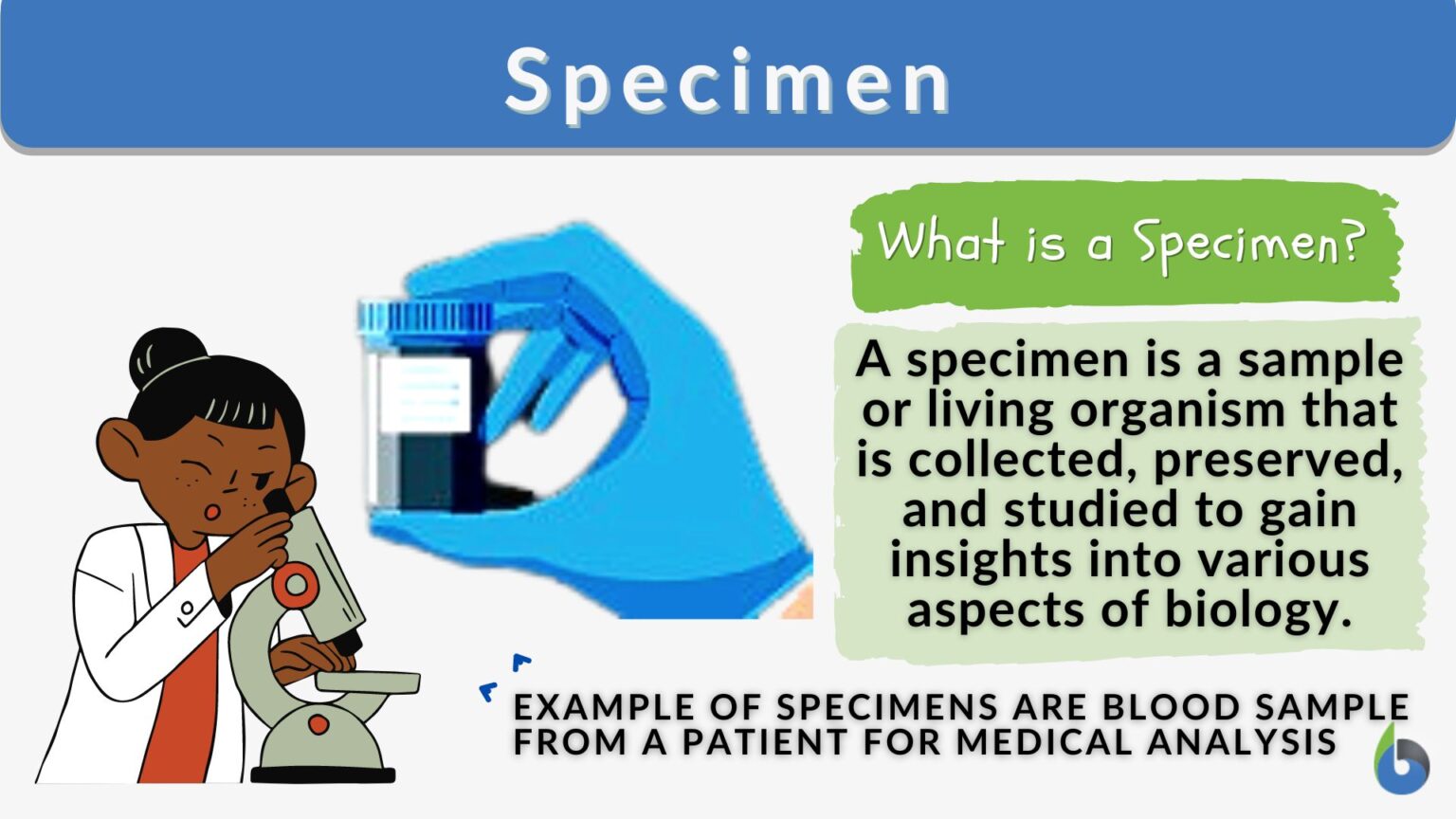 Specimen

What is a Specimen?

A specimen is a sample or living organism that is collected, preserved, and studied to gain insights into various aspects of biology.

EXAMPLE OF SPECIMENS ARE BLOOD SAMPLE FROM A PATIENT FOR MEDICAL ANALYSIS